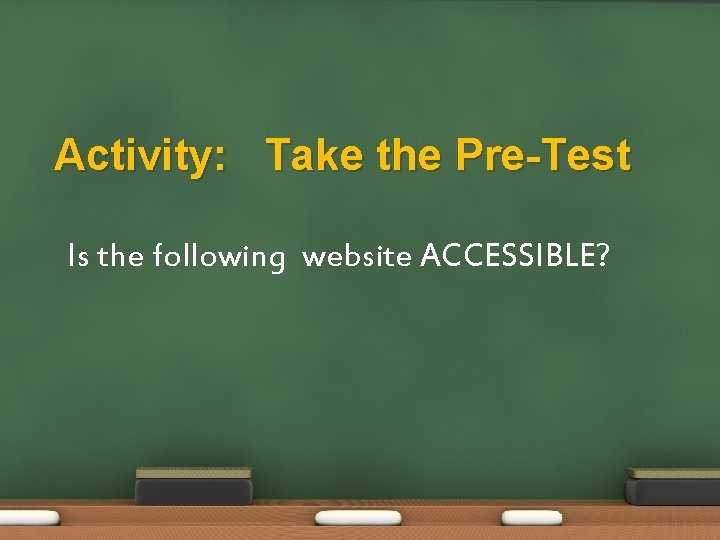 Activity: Take the Pre-Test

Is the following website ACCESSIBLE?